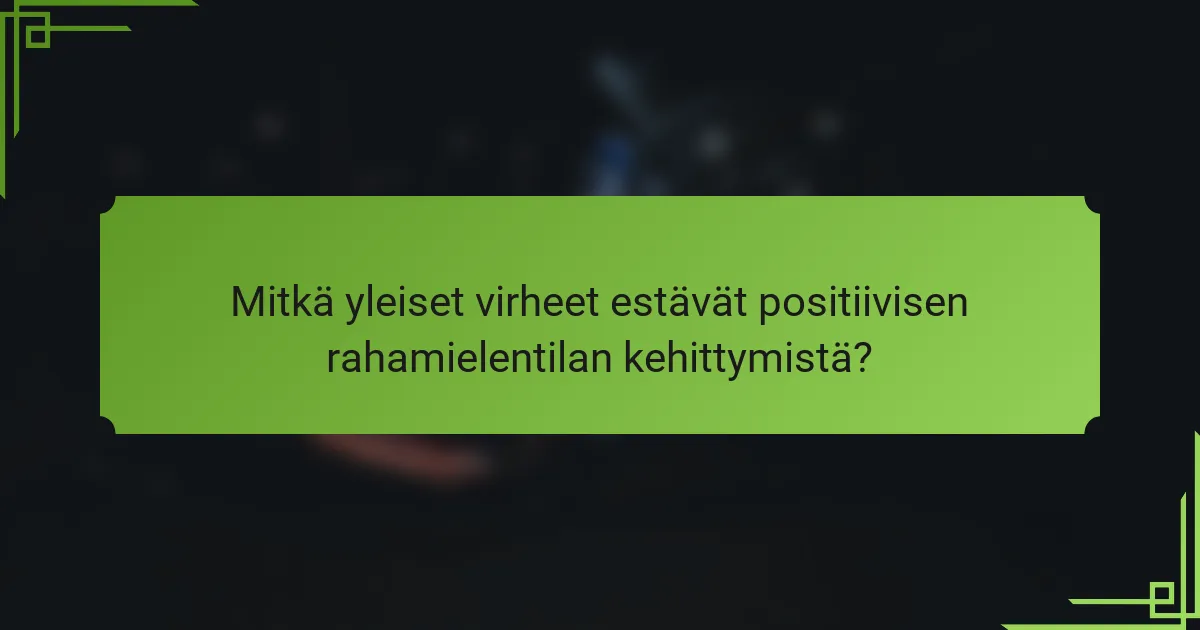 Mitkä yleiset virheet estävät positiivisen rahamielentilan kehittymistä?